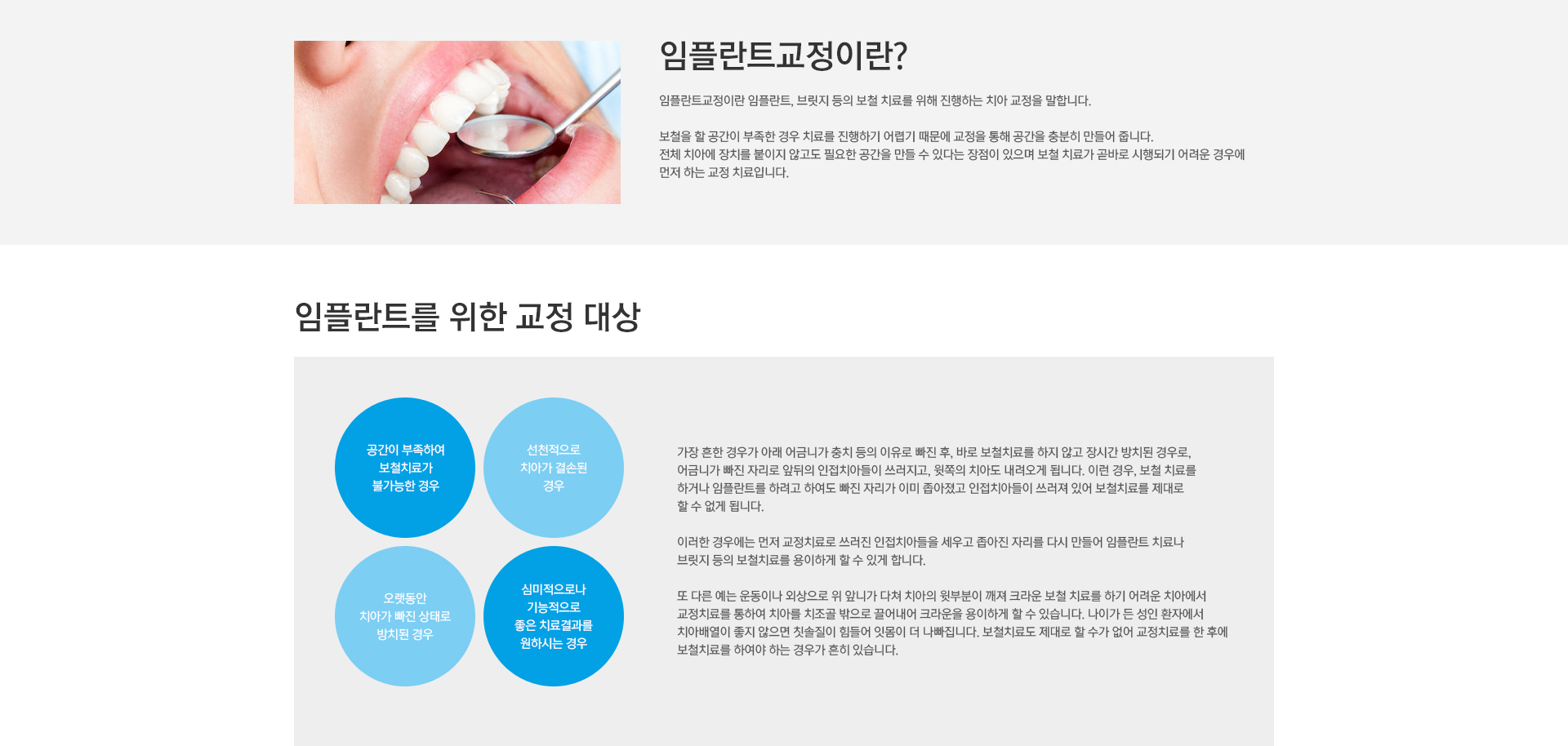 임플란트교정이란?

임플란트교정이란 임플란트, 브릿지 등의 보철 치료를 위해 진행하는 치아 교정을 말합니다.

보철을 할 공간이 부족한 경우 치료를 진행하기 어렵기 때문에 교정을 통해 공간을 충분히 만들어 줍니다.
전체 치아에 장치를 붙이지 않고도 필요한 공간을 만들 수 있다는 장점이 있으며 보철 치료가 곧바로 시행되기 어려운 경우에 먼저 하는 교정 치료입니다.

임플란트를 위한 교정 대상

공간이 부족하여 보철치료가 불가능한 경우

선천적으로 치아가 결손된 경우

오랫동안 치아가 빠진 상태로 방치된 경우

심미적으로나 기능적으로 좋은 치료결과를 원하시는 경우

가장 흔한 경우가 아래 어금니가 충치 등의 이유로 빠진 후, 바로 보철치료를 하지 않고 장시간 방치된 경우로, 어금니가 빠진 자리로 앞뒤의 인접치아들이 쓰러지고, 윗쪽의 치아도 내려오게 됩니다. 이런 경우, 보철 치료를 하거나 임플란트를 하려고 하여도 빠진 자리가 이미 좁아졌고 인접치아들이 쓰러져 있어 보철치료를 제대로 할 수 없게 됩니다.

이러한 경우에는 먼저 교정치료로 쓰러진 인접치아들을 세우고 좁아진 자리를 다시 만들어 임플란트 치료나 브릿지 등의 보철치료를 용이하게 할 수 있게 합니다.

또 다른 예는 운동이나 외상으로 위 앞니가 다쳐 치아의 윗부분이 깨져 크라운 보철 치료를 하기 어려운 치아에서 교정치료를 통하여 치아를 치조골 밖으로 끌어내어 크라운을 용이하게 할 수 있습니다. 나이가 든 성인 환자에서 치아배열이 좋지 않으면 칫솔질이 힘들어 잇몸이 더 나빠집니다. 보철치료도 제대로 할 수가 없어 교정치료를 한 후에 보철치료를 하여야 하는 경우가 흔히 있습니다.